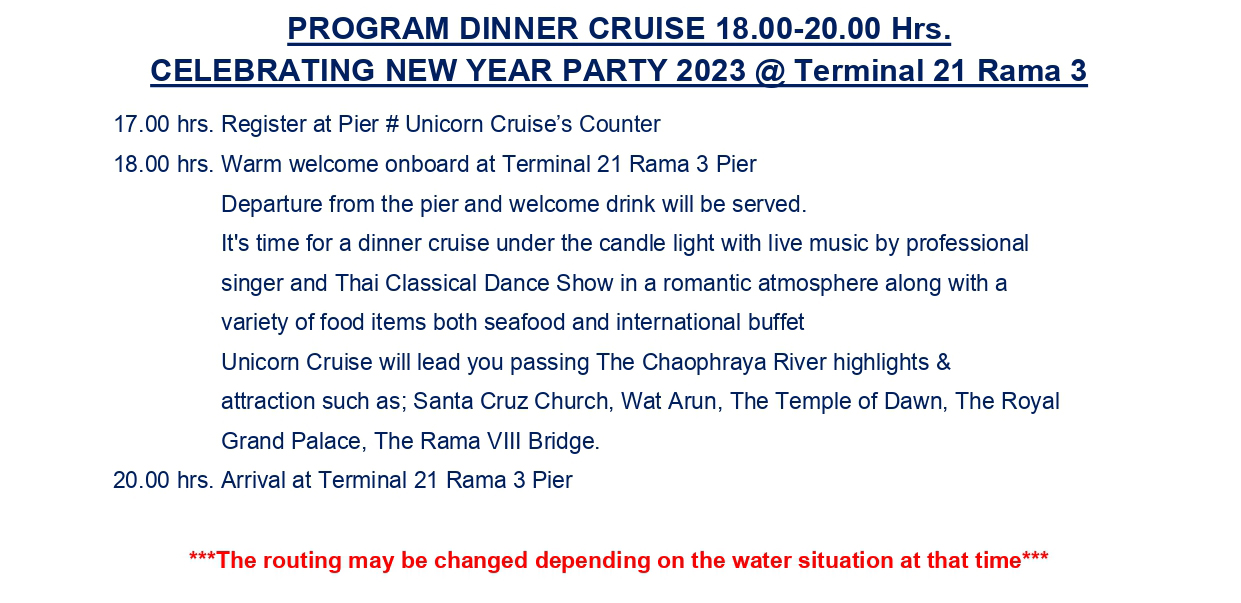 PROGRAM DINNER CRUISE 18.00-20.00 Hrs.
CELEBRATING NEW YEAR PARTY 2023 @ Terminal 21 Rama 3

17.00 hrs. Register at Pier # Unicorn Cruise's Counter

18.00 hrs. Warm welcome onboard at Terminal 21 Rama 3 Pier
Departure from the pier and welcome drink will be served.
It's time for a dinner cruise under the candle light with live music by professional singer and Thai Classical Dance Show in a romantic atmosphere along with a variety of food items both seafood and international buffet
Unicorn Cruise will lead you passing The Chaophraya River highlights & attraction such as; Santa Cruz Church, Wat Arun, The Temple of Dawn, The Royal Grand Palace, The Rama VIII Bridge.

20.00 hrs. Arrival at Terminal 21 Rama 3 Pier

***The routing may be changed depending on the water situation at that time***